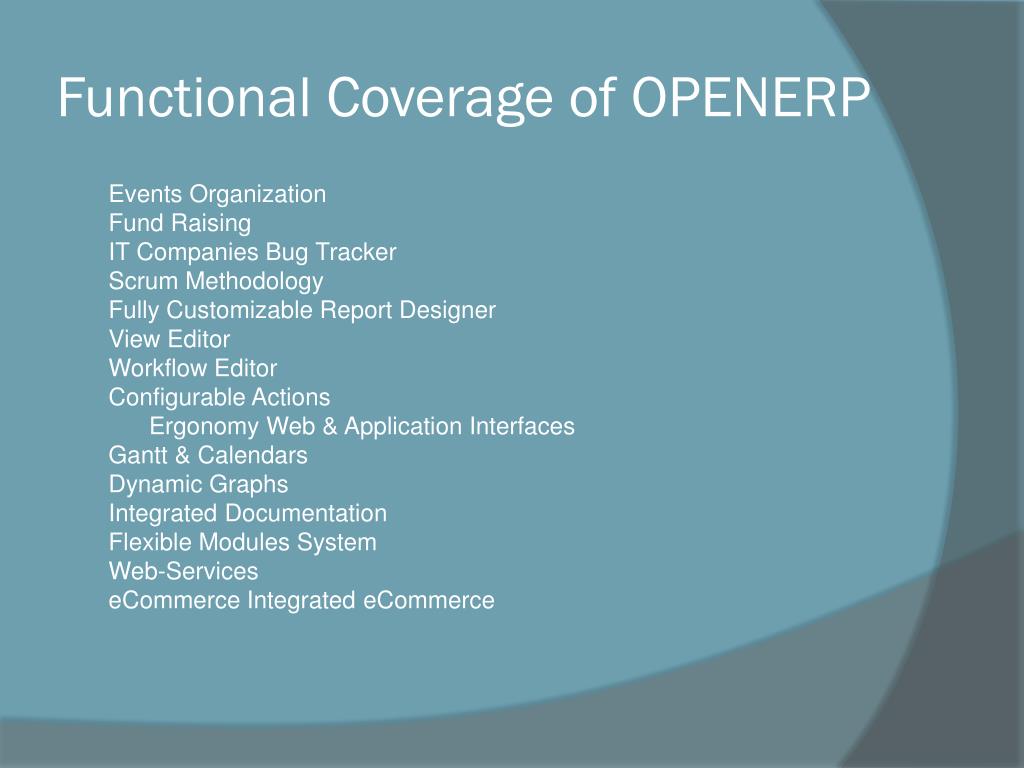 Functional Coverage of OPENERP

Events Organization
Fund Raising
IT Companies Bug Tracker
Scrum Methodology
Fully Customizable Report Designer
View Editor
Workflow Editor
Configurable Actions
Ergonomy Web & Application Interfaces
Gantt & Calendars
Dynamic Graphs
Integrated Documentation
Flexible Modules System
Web-Services
eCommerce Integrated eCommerce